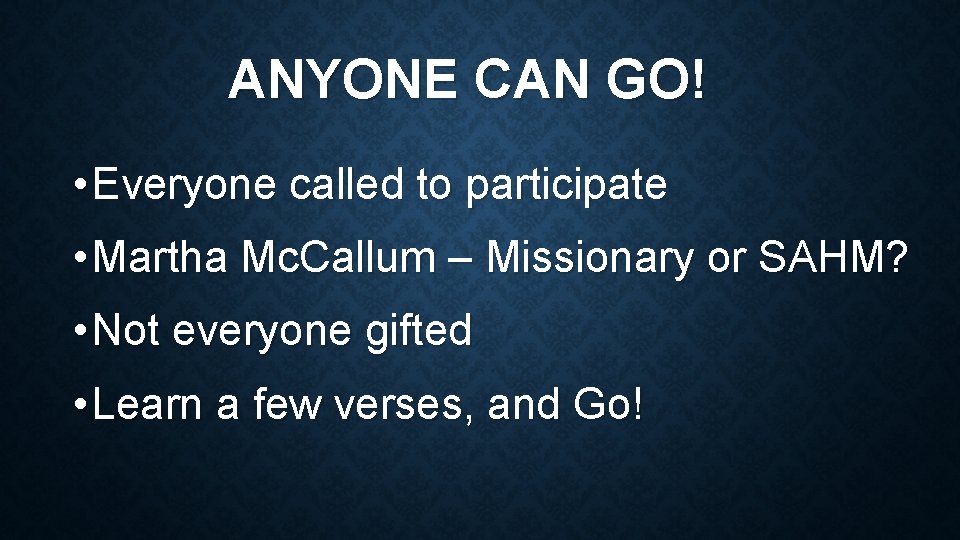 ANYONE CAN GO!

• Everyone called to participate

• Martha McCallum – Missionary or SAHM?

• Not everyone gifted

• Learn a few verses, and Go!